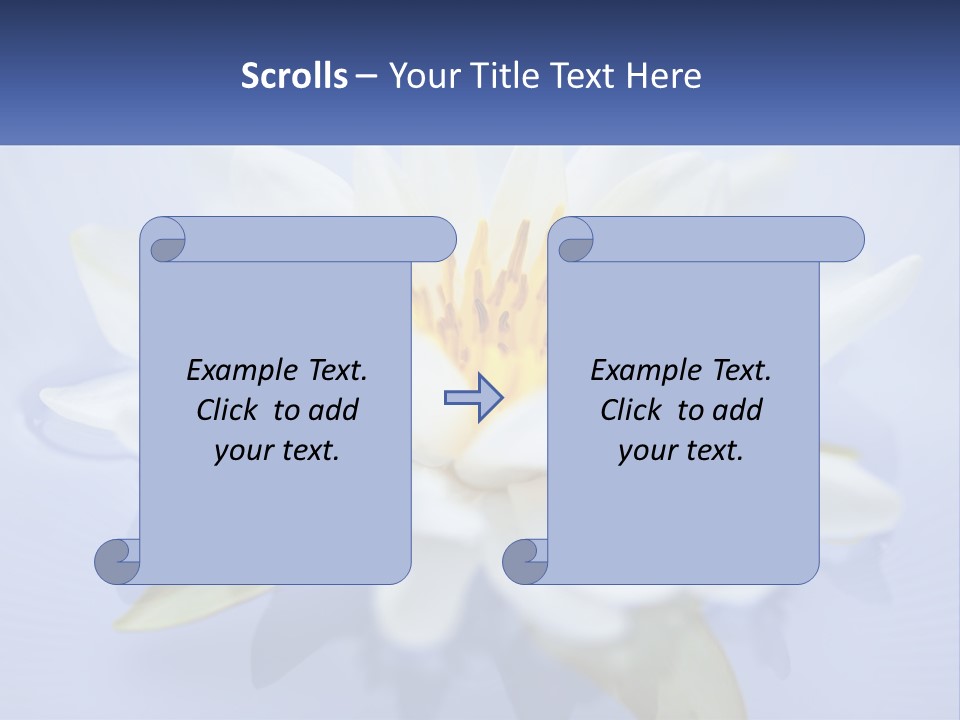 Scrolls – Your Title Text Here

Example Text. Click to add your text.

Example Text. Click to add your text.